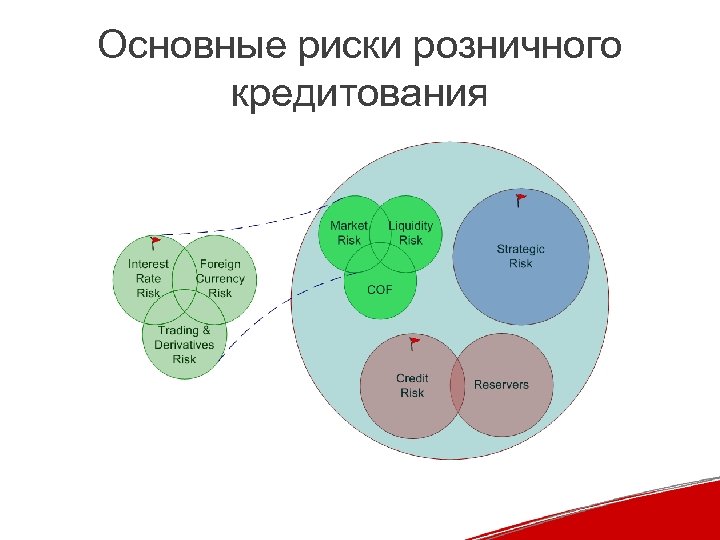 Основные риски розничного кредитования

Interest Rate Risk

Foreign Currency Risk

Trading & Derivatives Risk

Market Risk

Liquidity Risk

COF

Strategic Risk

Credit Risk

Reservers